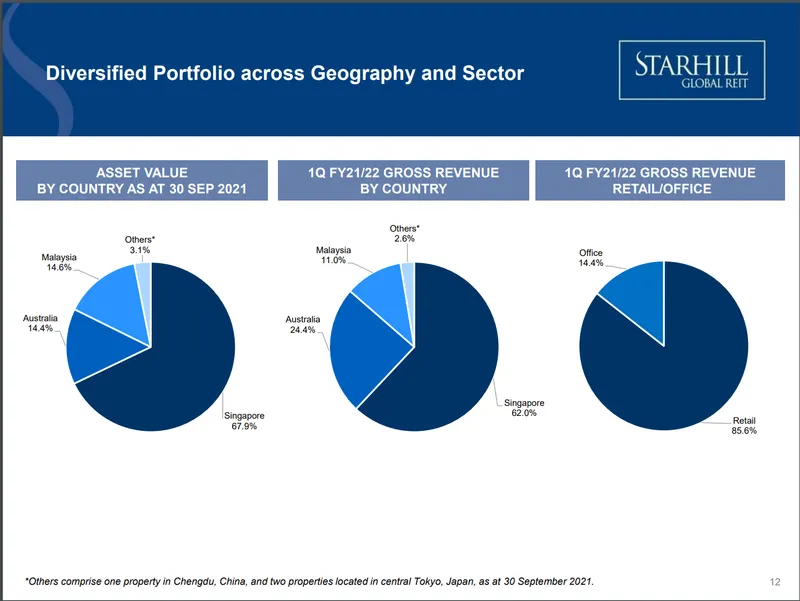 Diversified Portfolio across Geography and Sector

STARHILL
GLOBAL REIT

ASSET VALUE
BY COUNTRY AS AT 30 SEP 2021

Others*
3.1%

Malaysia
14.6%

Australia
14.4%

Singapore
67.9%

1Q FY21/22 GROSS REVENUE
BY COUNTRY

Others*
2.6%

Malaysia
11.0%

Australia
24.4%

Singapore
62.0%

1Q FY21/22 GROSS REVENUE
RETAIL/OFFICE

Office
14.4%

Retail
85.6%

*Others comprise one property in Chengdu, China, and two properties located in central Tokyo, Japan, as at 30 September 2021.

12